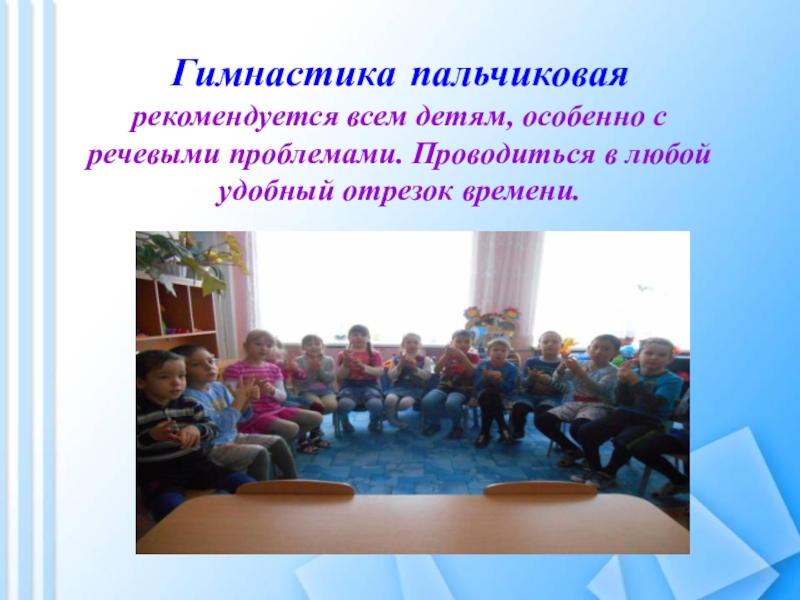 Гимнастика пальчиковая рекомендуется всем детям, особенно с речевыми проблемами. Проводиться в любой удобный отрезок времени.